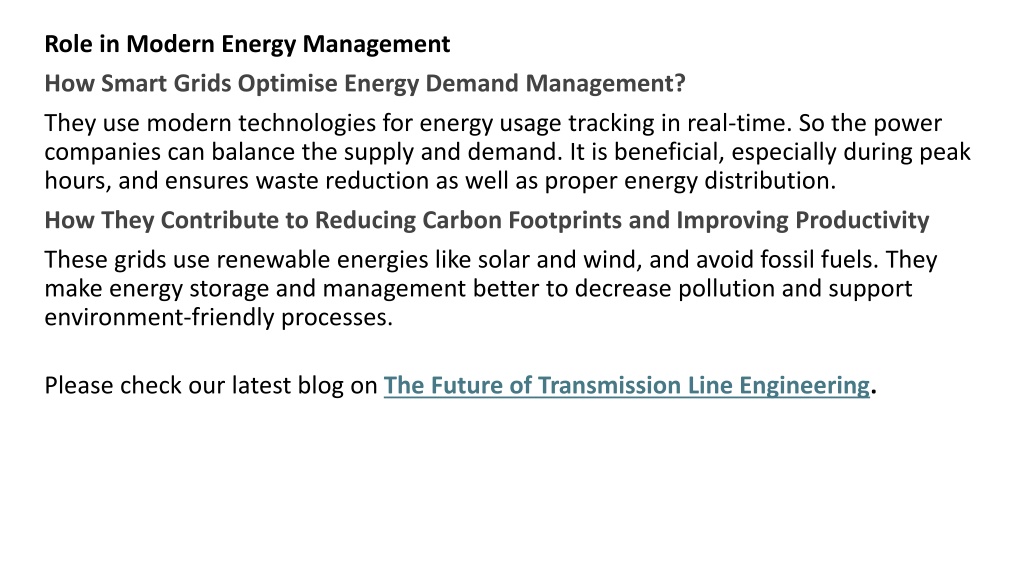 Role in Modern Energy Management

How Smart Grids Optimise Energy Demand Management?

They use modern technologies for energy usage tracking in real-time. So the power companies can balance the supply and demand. It is beneficial, especially during peak hours, and ensures waste reduction as well as proper energy distribution.

How They Contribute to Reducing Carbon Footprints and Improving Productivity

These grids use renewable energies like solar and wind, and avoid fossil fuels. They make energy storage and management better to decrease pollution and support environment-friendly processes.

Please check our latest blog on The Future of Transmission Line Engineering.